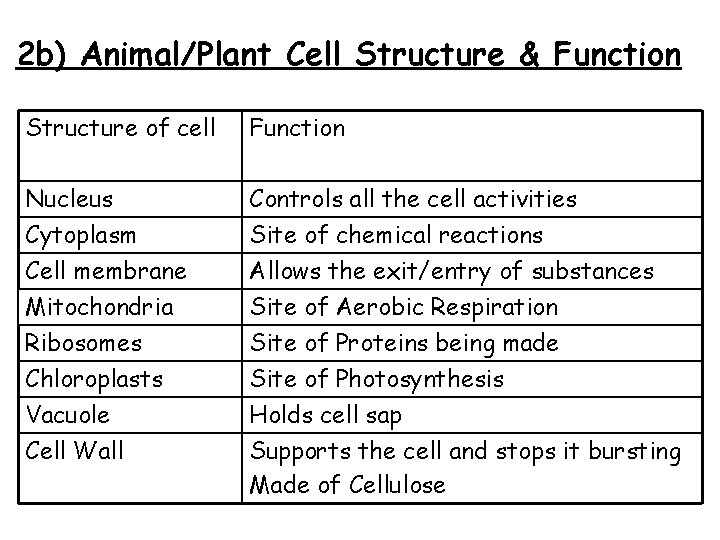 2b) Animal/Plant Cell Structure & Function

| Structure of cell | Function |
|---|---|
| Nucleus | Controls all the cell activities |
| Cytoplasm | Site of chemical reactions |
| Cell membrane | Allows the exit/entry of substances |
| Mitochondria | Site of Aerobic Respiration |
| Ribosomes | Site of Proteins being made |
| Chloroplasts | Site of Photosynthesis |
| Vacuole | Holds cell sap |
| Cell Wall | Supports the cell and stops it bursting Made of Cellulose |